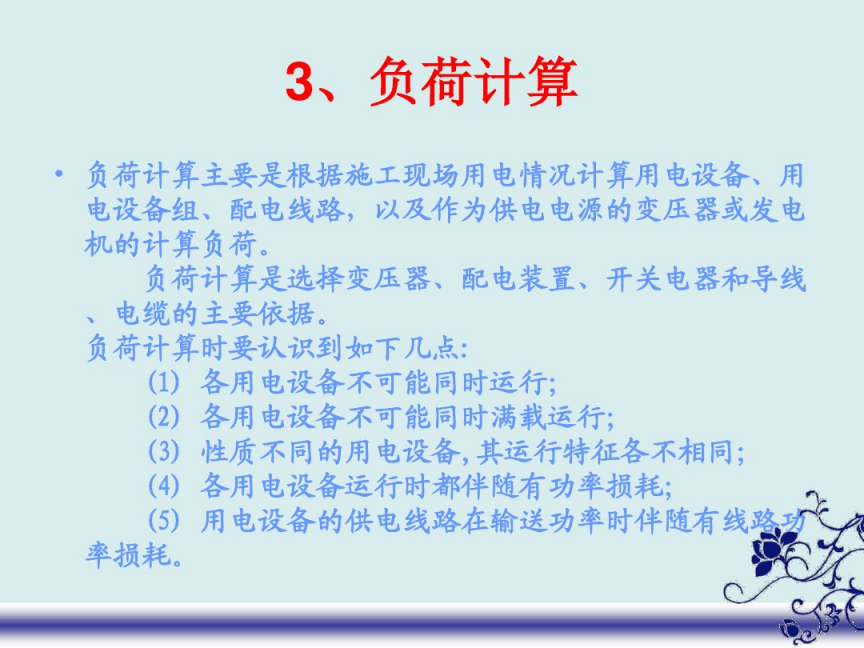 3、负荷计算

• 负荷计算主要是根据施工现场用电情况计算用电设备、用电设备组、配电线路，以及作为供电电源的变压器或发电机的计算负荷。

负荷计算是选择变压器、配电装置、开关电器和导线、电缆的主要依据。

负荷计算时要认识到如下几点:

(1) 各用电设备不可能同时运行;

(2) 各用电设备不可能同时满载运行;

(3) 性质不同的用电设备,其运行特征各不相同;

(4) 各用电设备运行时都伴随有功率损耗;

(5) 用电设备的供电线路在输送功率时伴随有线路功率损耗。